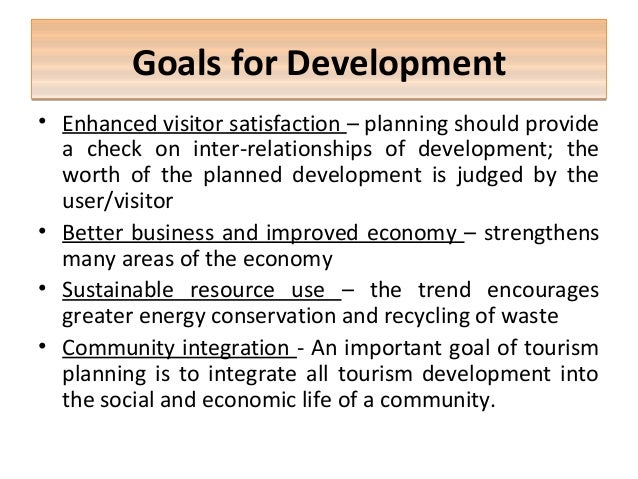 Goals for Development

• Enhanced visitor satisfaction – planning should provide a check on inter-relationships of development; the worth of the planned development is judged by the user/visitor

• Better business and improved economy – strengthens many areas of the economy

• Sustainable resource use – the trend encourages greater energy conservation and recycling of waste

• Community integration - An important goal of tourism planning is to integrate all tourism development into the social and economic life of a community.